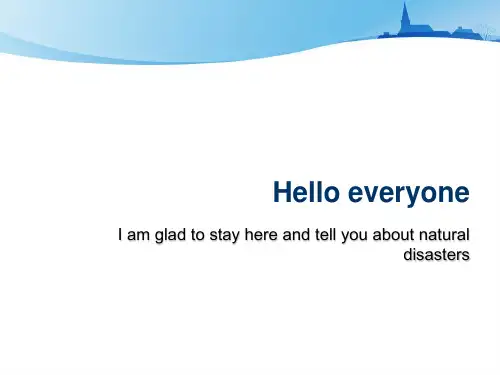 Hello everyone

I am glad to stay here and tell you about natural disasters